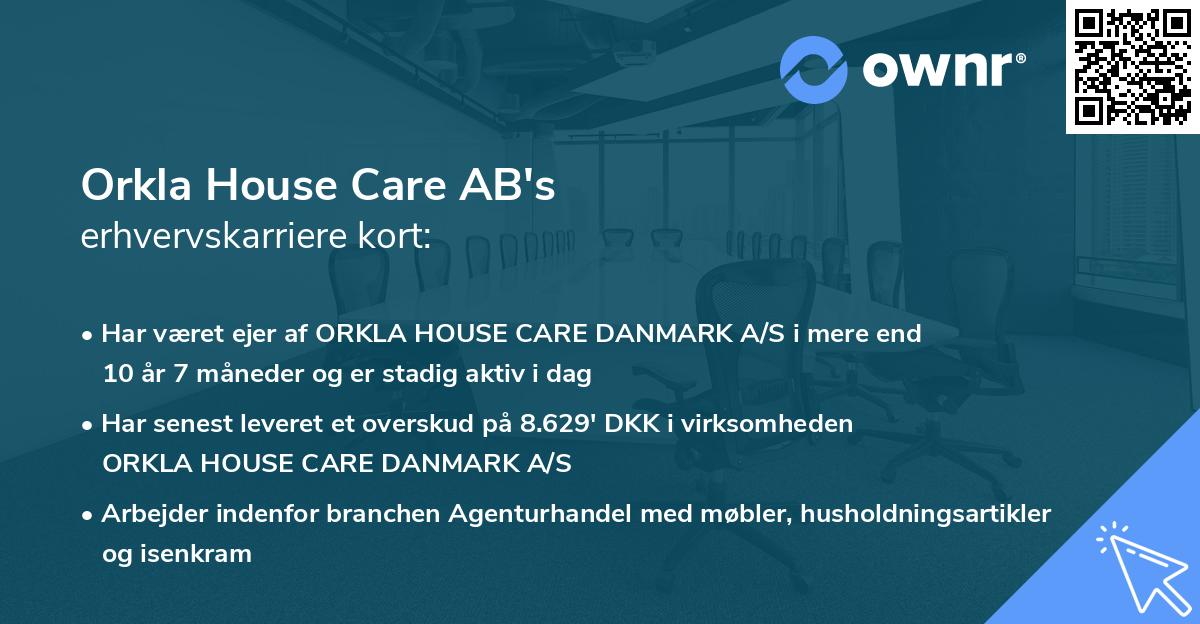 ownr®

Orkla House Care AB's
erhvervskarriere kort:

• Har været ejer af ORKLA HOUSE CARE DANMARK A/S i mere end 10 år 7 måneder og er stadig aktiv i dag

• Har senest leveret et overskud på 8.629' DKK i virksomheden ORKLA HOUSE CARE DANMARK A/S

• Arbejder indenfor branchen Agenturhandel med møbler, husholdningsartikler og isenkram